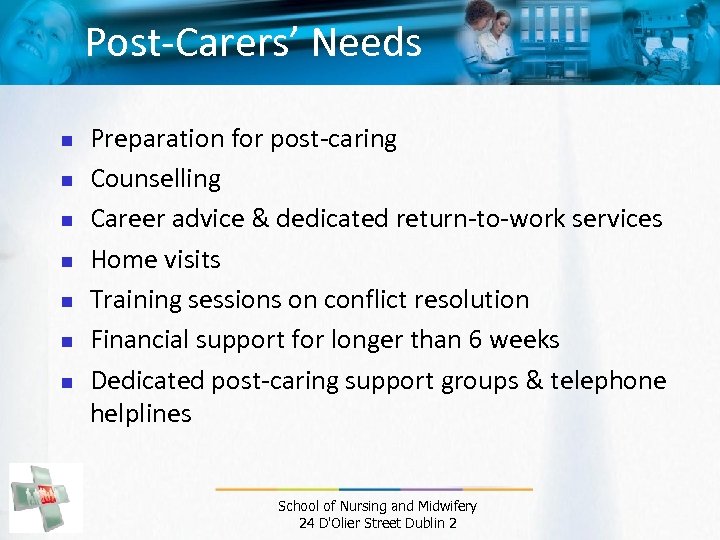 Post-Carers' Needs

- Preparation for post-caring
- Counselling
- Career advice & dedicated return-to-work services
- Home visits
- Training sessions on conflict resolution
- Financial support for longer than 6 weeks
- Dedicated post-caring support groups & telephone helplines

School of Nursing and Midwifery
24 D'Olier Street Dublin 2